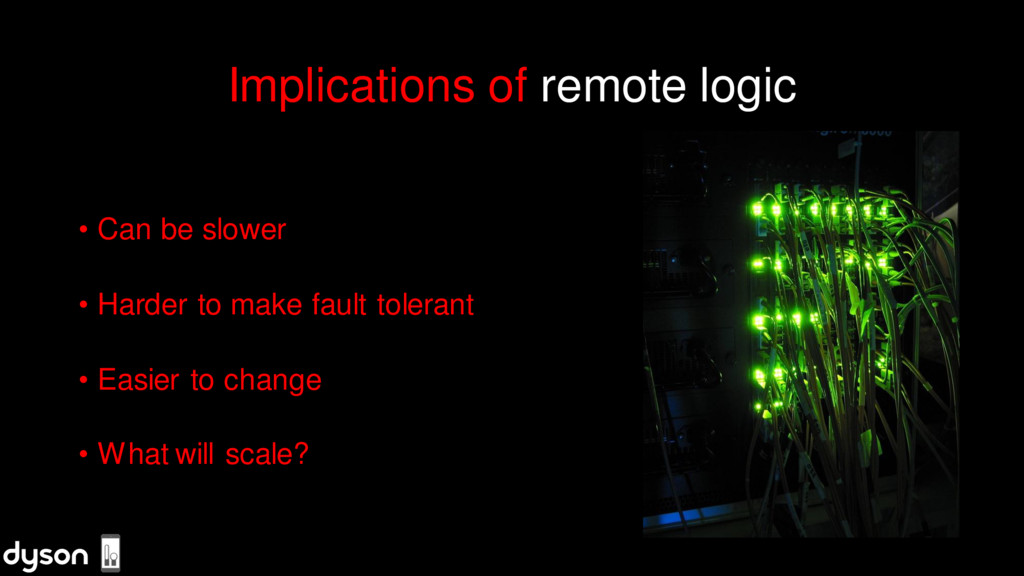 Implications of remote logic

• Can be slower

• Harder to make fault tolerant

• Easier to change

• What will scale?

dyson